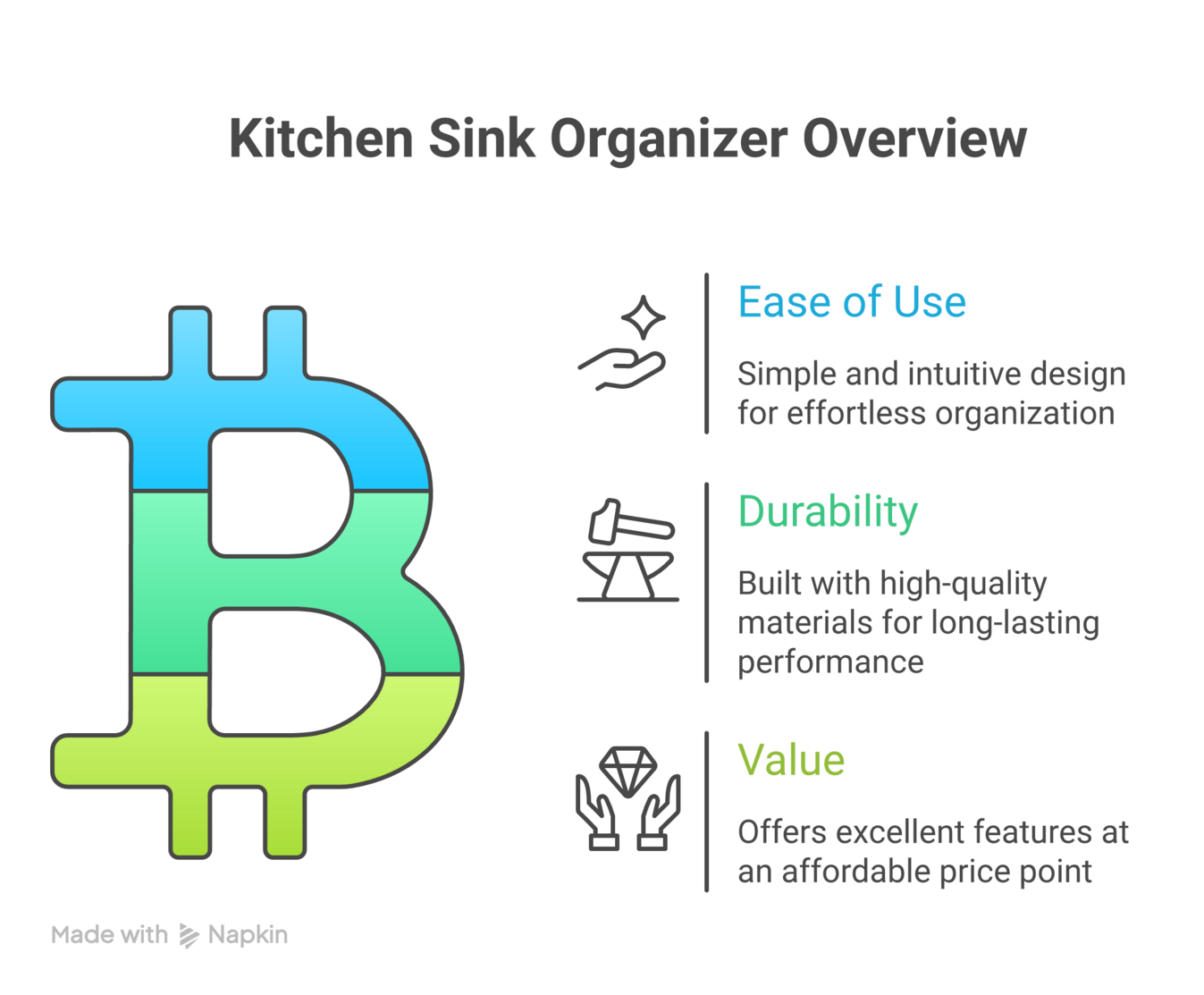 Kitchen Sink Organizer Overview

Ease of Use

Simple and intuitive design for effortless organization

Durability

Built with high-quality materials for long-lasting performance

Value

Offers excellent features at an affordable price point

Made with Napkin